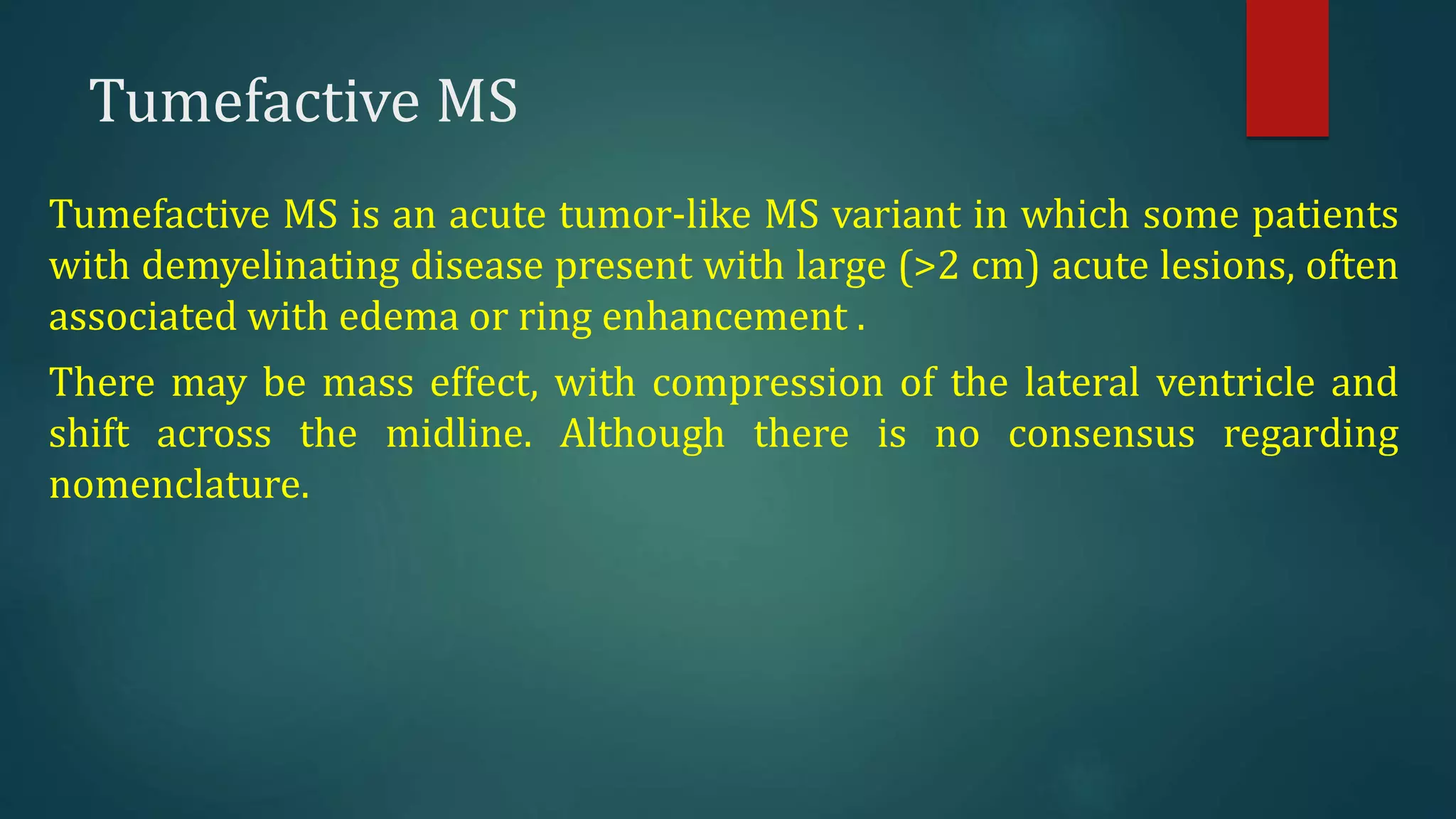 Tumefactive MS

Tumefactive MS is an acute tumor-like MS variant in which some patients with demyelinating disease present with large (>2 cm) acute lesions, often associated with edema or ring enhancement .

There may be mass effect, with compression of the lateral ventricle and shift across the midline. Although there is no consensus regarding nomenclature.